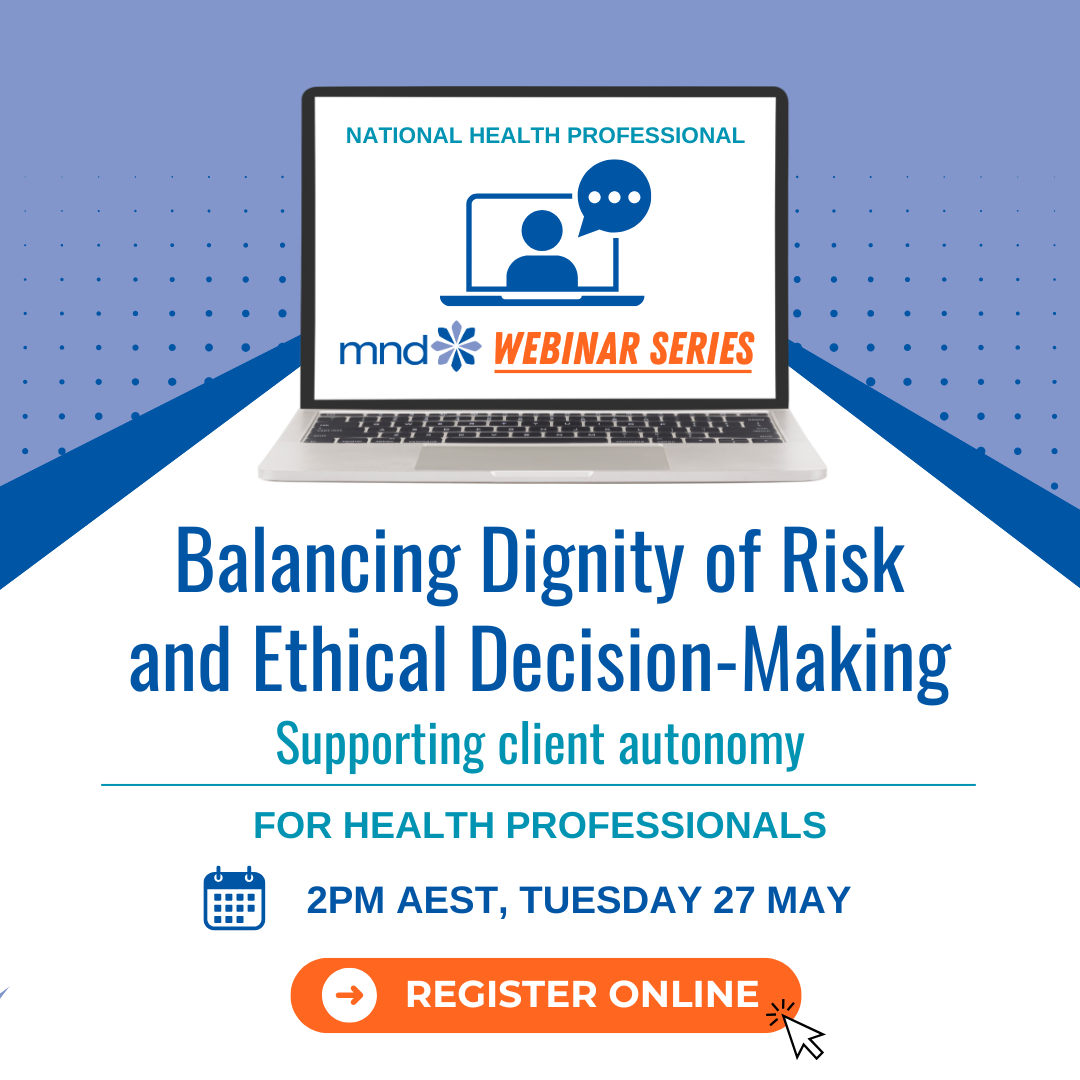 NATIONAL HEALTH PROFESSIONAL

mnd WEBINAR SERIES

Balancing Dignity of Risk and Ethical Decision-Making

Supporting client autonomy

FOR HEALTH PROFESSIONALS

2PM AEST, TUESDAY 27 MAY

REGISTER ONLINE